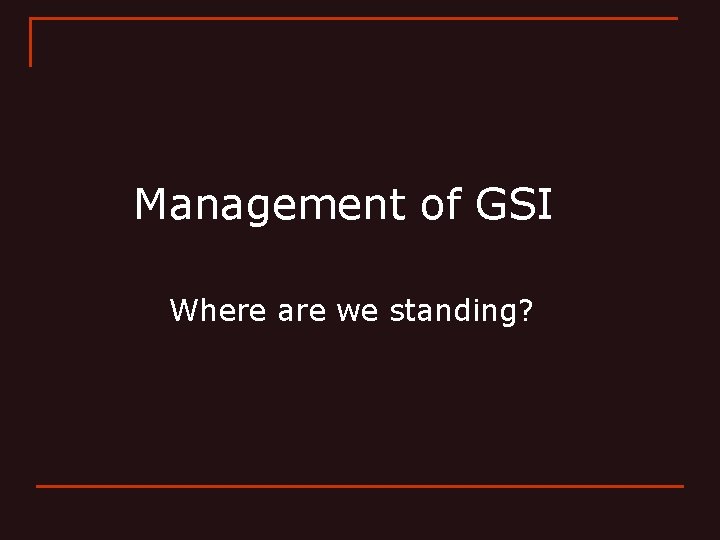 Management of GSI

Where are we standing?